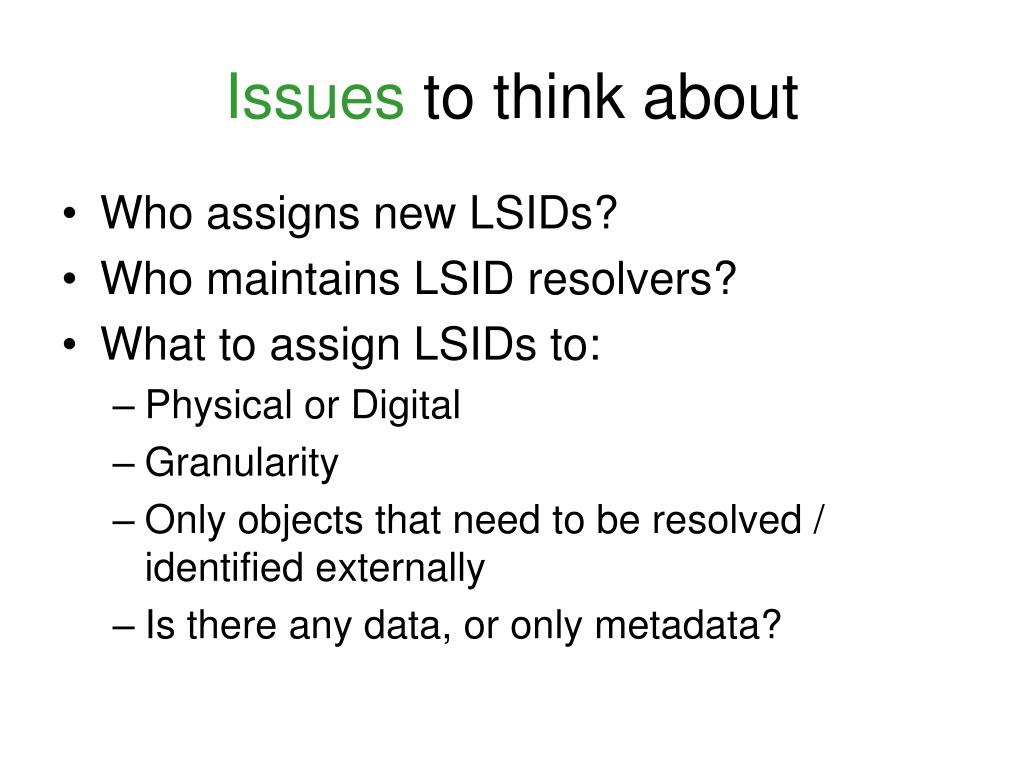 Issues to think about

• Who assigns new LSIDs?
• Who maintains LSID resolvers?
• What to assign LSIDs to:
– Physical or Digital
– Granularity
– Only objects that need to be resolved / identified externally
– Is there any data, or only metadata?